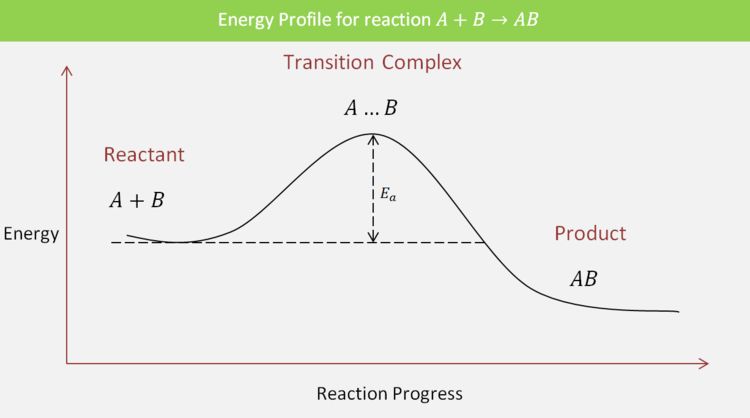 Energy Profile for reaction $A + B \rightarrow AB$

Transition Complex

$A \dots B$

Reactant

$A + B$

$E_a$

Energy

Product

$AB$

Reaction Progress